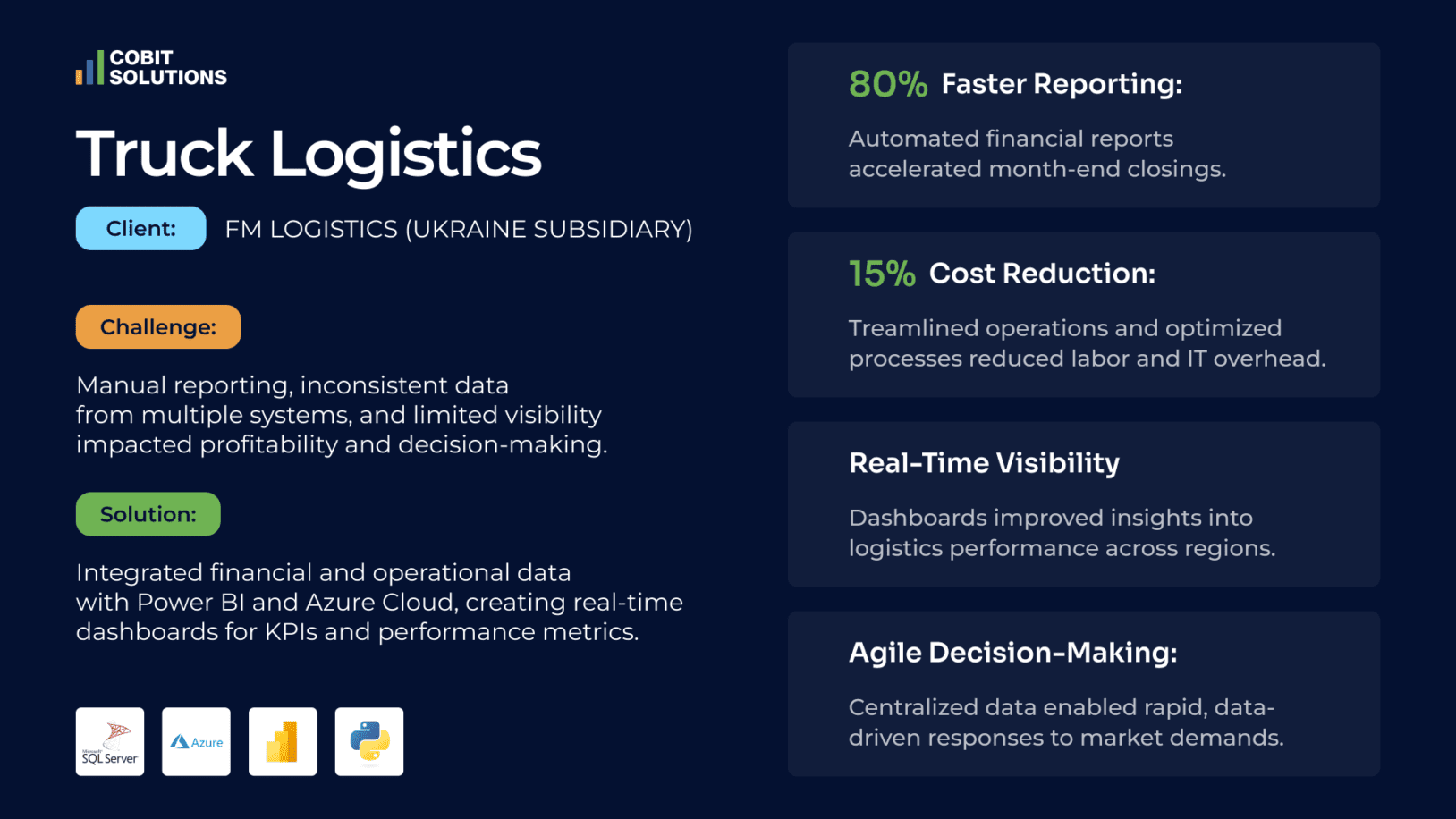 COBIT SOLUTIONS

Truck Logistics

Client: FM LOGISTICS (UKRAINE SUBSIDIARY)

Challenge:

Manual reporting, inconsistent data from multiple systems, and limited visibility impacted profitability and decision-making.

Solution:

Integrated financial and operational data with Power BI and Azure Cloud, creating real-time dashboards for KPIs and performance metrics.

Microsoft SQL Server

Azure

80% Faster Reporting:

Automated financial reports accelerated month-end closings.

15% Cost Reduction:

Treamlined operations and optimized processes reduced labor and IT overhead.

Real-Time Visibility

Dashboards improved insights into logistics performance across regions.

Agile Decision-Making:

Centralized data enabled rapid, data-driven responses to market demands.